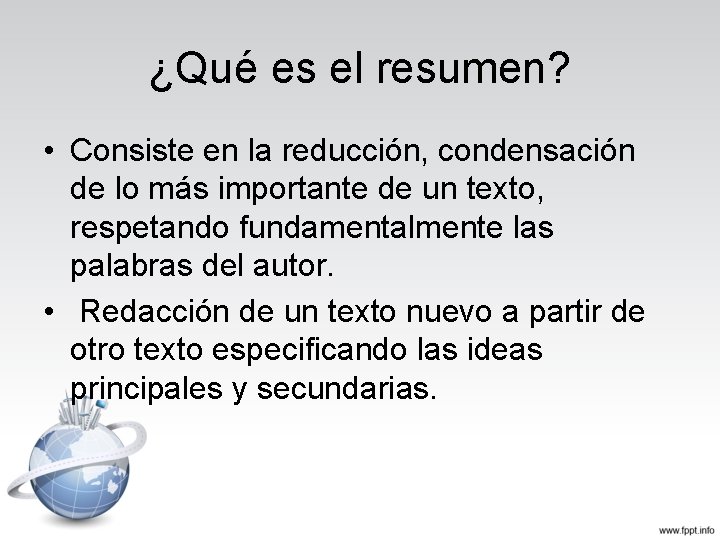 ¿Qué es el resumen?

• Consiste en la reducción, condensación de lo más importante de un texto, respetando fundamentalmente las palabras del autor.

• Redacción de un texto nuevo a partir de otro texto especificando las ideas principales y secundarias.

www.fppt.info